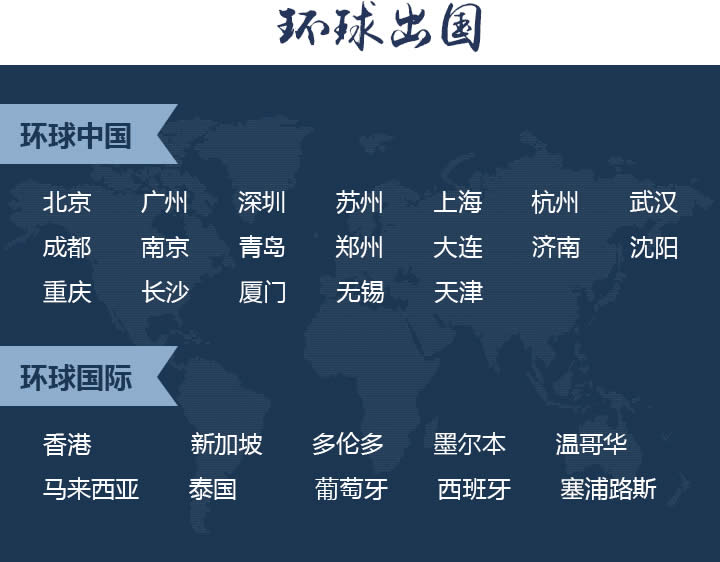 环球出国

环球中国

北京 广州 深圳 苏州 上海 杭州 武汉
成都 南京 青岛 郑州 大连 济南 沈阳
重庆 长沙 厦门 无锡 天津

环球国际

香港 新加坡 多伦多 墨尔本 温哥华
马来西亚 泰国 葡萄牙 西班牙 塞浦路斯